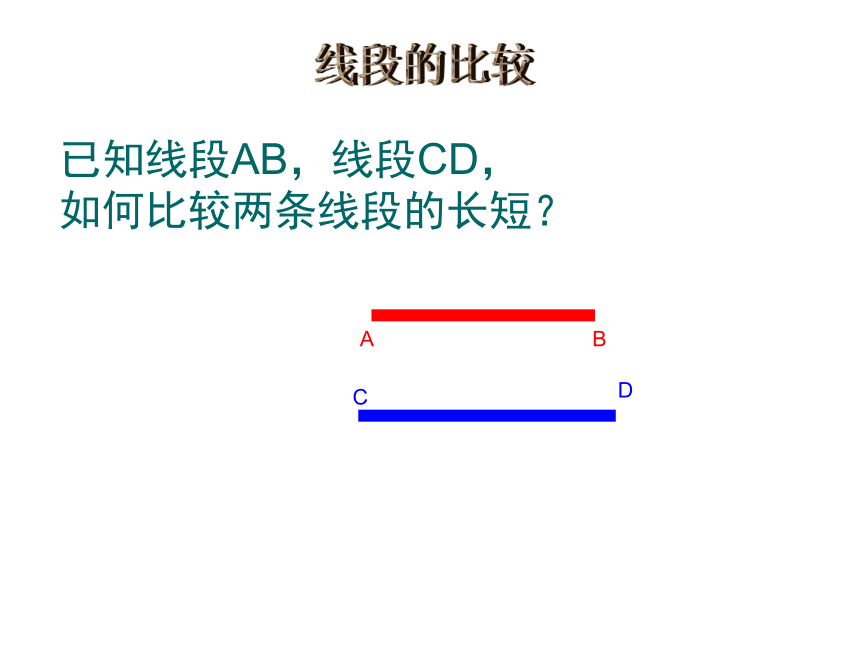 线段的比较

已知线段AB，线段CD，
如何比较两条线段的长短？

A B

C D